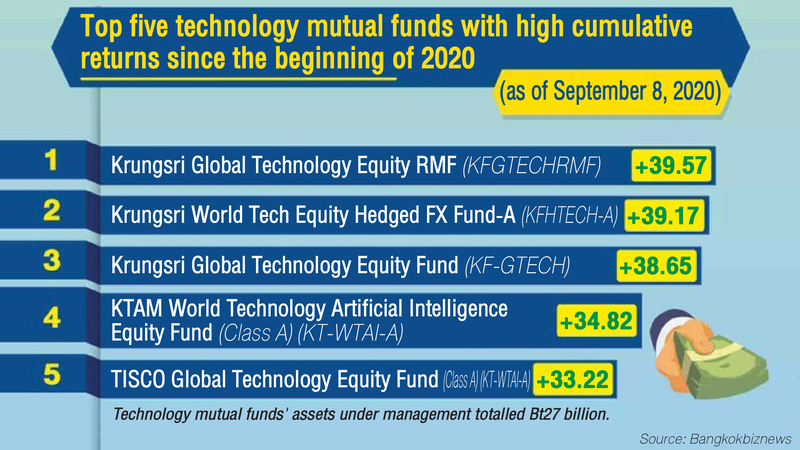 Top five technology mutual funds with high cumulative returns since the beginning of 2020

(as of September 8, 2020)

1 Krungsri Global Technology Equity RMF (KFGTECHRMF) +39.57

2 Krungsri World Tech Equity Hedged FX Fund-A (KFHTECH-A) +39.17

3 Krungsri Global Technology Equity Fund (KF-GTECH) +38.65

4 KTAM World Technology Artificial Intelligence Equity Fund (Class A) (KT-WTAI-A) +34.82

5 TISCO Global Technology Equity Fund (Class A) (KT-WTAI-A) +33.22

Technology mutual funds' assets under management totalled Bt27 billion.

Source: Bangkokbiznews